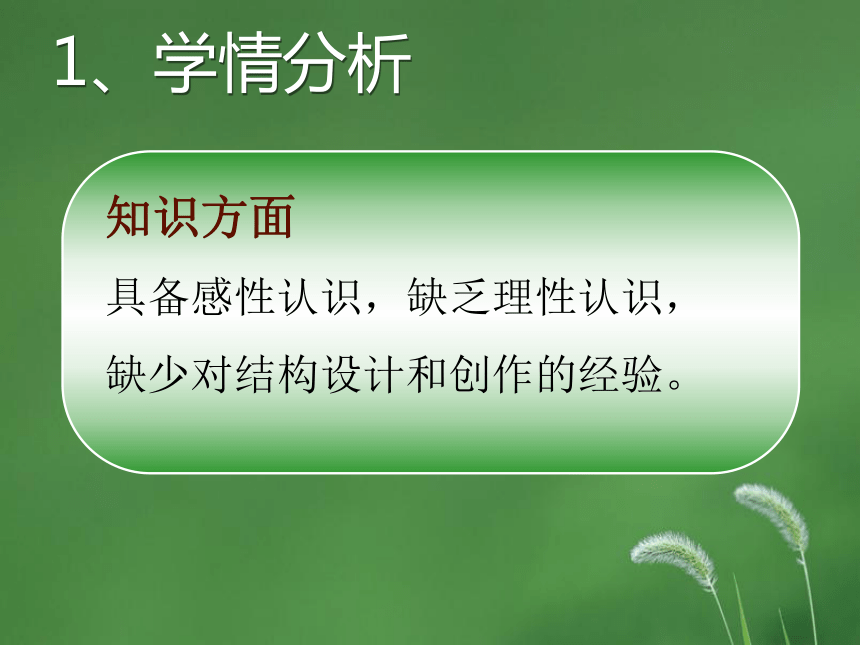 1、学情分析

知识方面

具备感性认识，缺乏理性认识，缺少对结构设计和创作的经验。